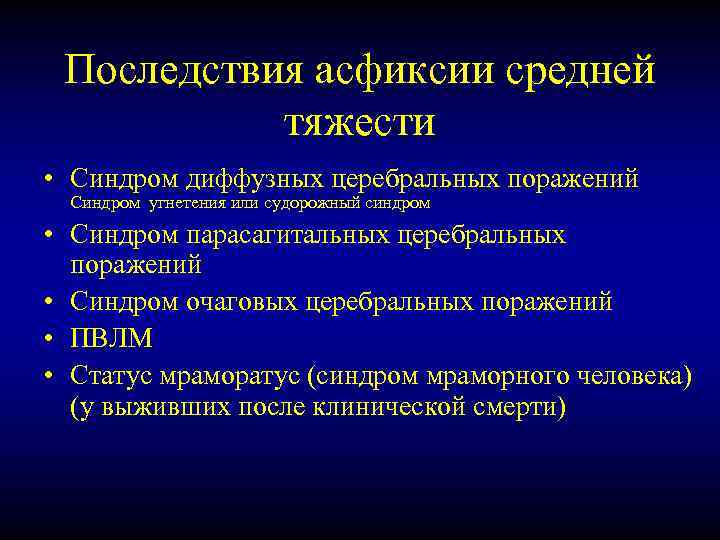 Последствия асфиксии средней тяжести

• Синдром диффузных церебральных поражений
Синдром угнетения или судорожный синдром
• Синдром парасагитальных церебральных поражений
• Синдром очаговых церебральных поражений
• ПВЛМ
• Статус мраморатус (синдром мраморного человека) (у выживших после клинической смерти)